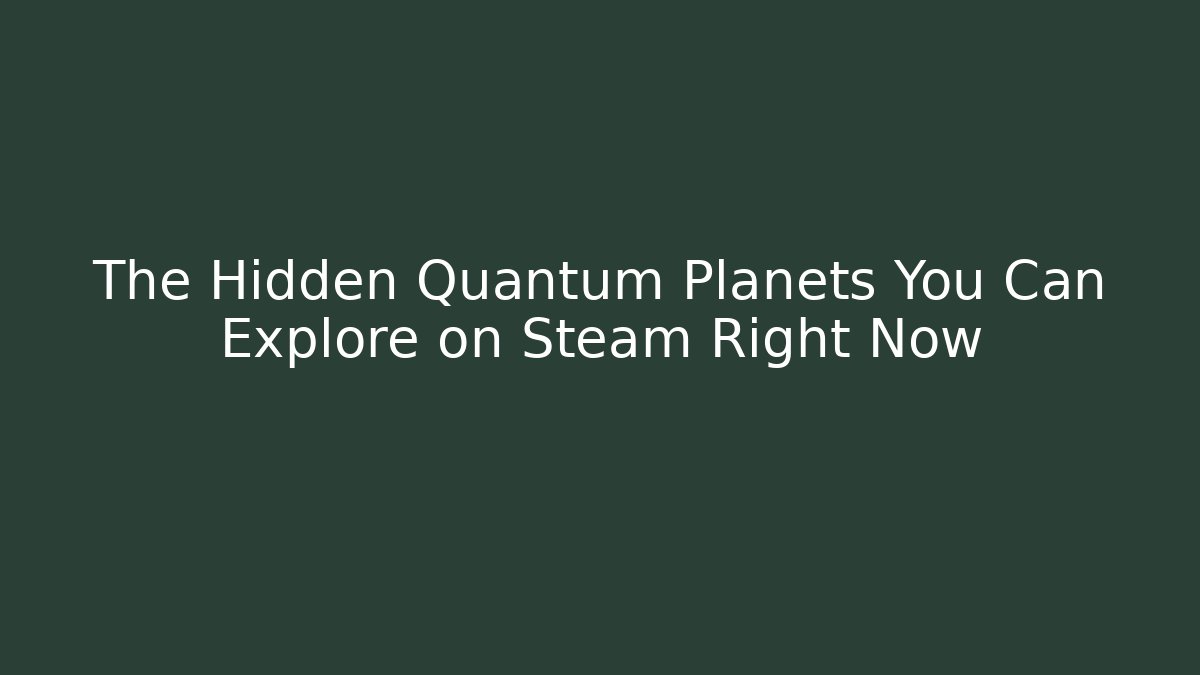 The Hidden Quantum Planets You Can Explore on Steam Right Now